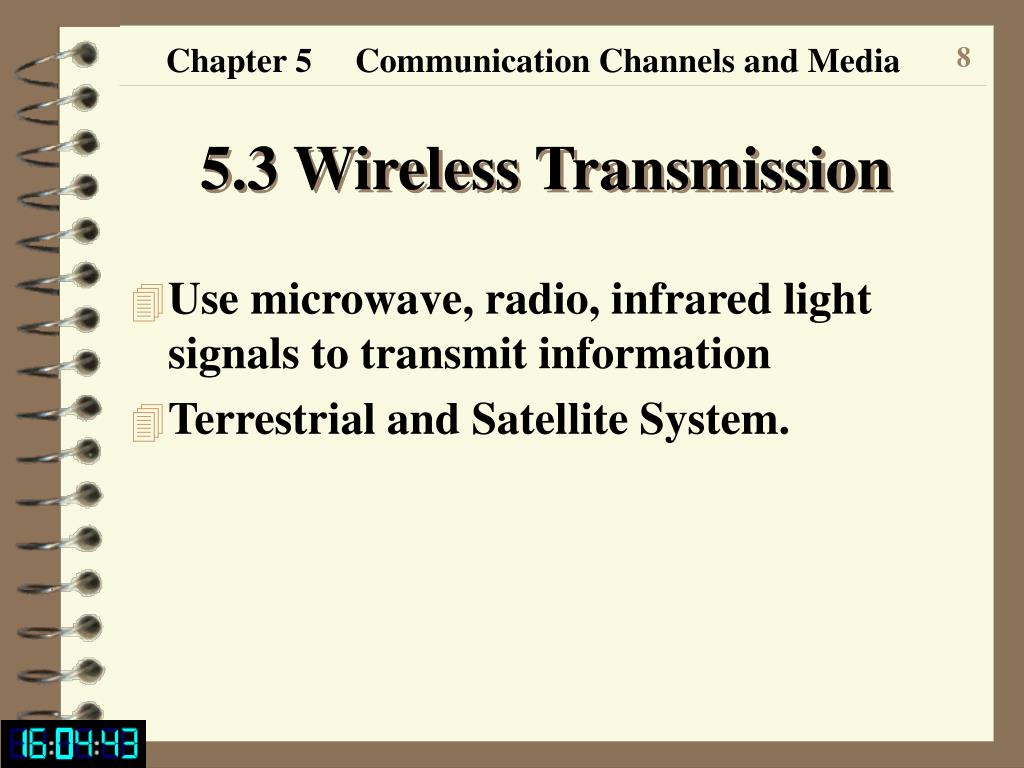 Chapter 5 Communication Channels and Media

8

5.3 Wireless Transmission

Use microwave, radio, infrared light signals to transmit information

Terrestrial and Satellite System.

16:04:43